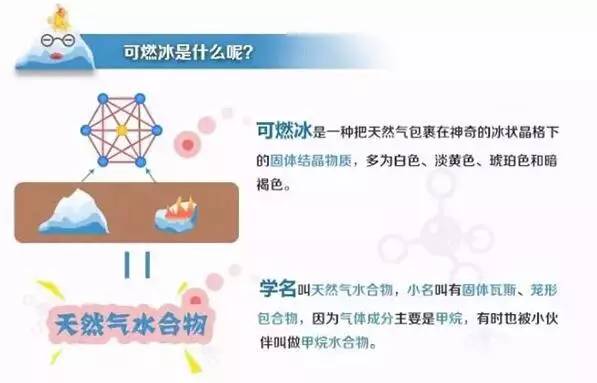 可燃冰是什么呢?

可燃冰是一种把天然气包裹在神奇的冰状晶格下的固体结晶物质，多为白色、淡黄色、琥珀色和暗褐色。

天然气水合物

学名叫天然气水合物，小名叫有固体瓦斯、笼形包合物，因为气体成分主要是甲烷，有时也被小伙伴叫做甲烷水合物。